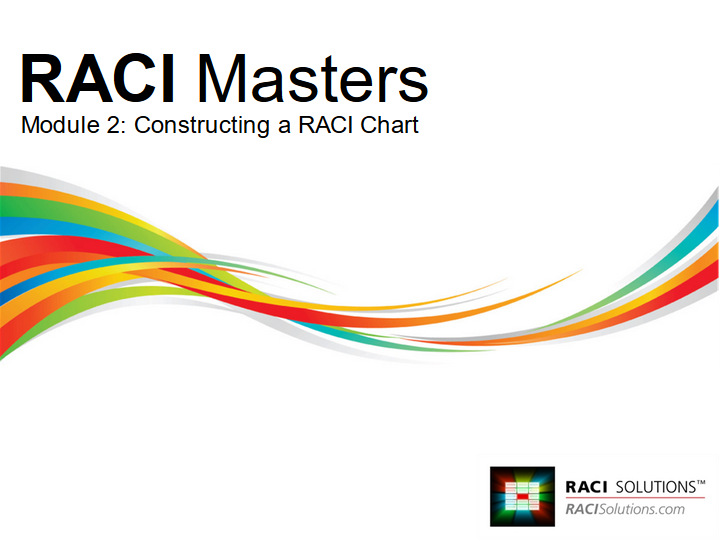 RACI Masters
Module 2: Constructing a RACI Chart

RACI SOLUTIONS™
RACISolutions.com